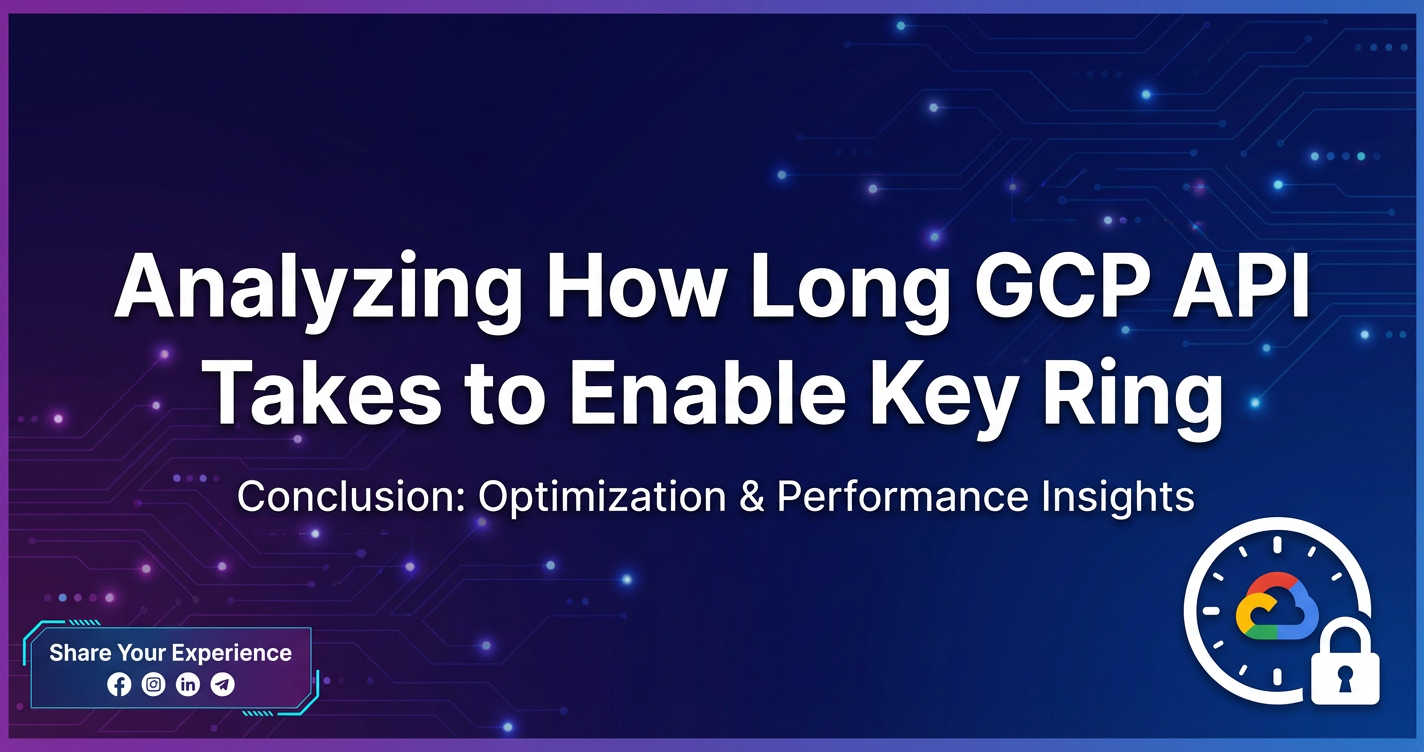 Analyzing How Long GCP API Takes to Enable Key Ring

Conclusion: Optimization & Performance Insights

Share Your Experience